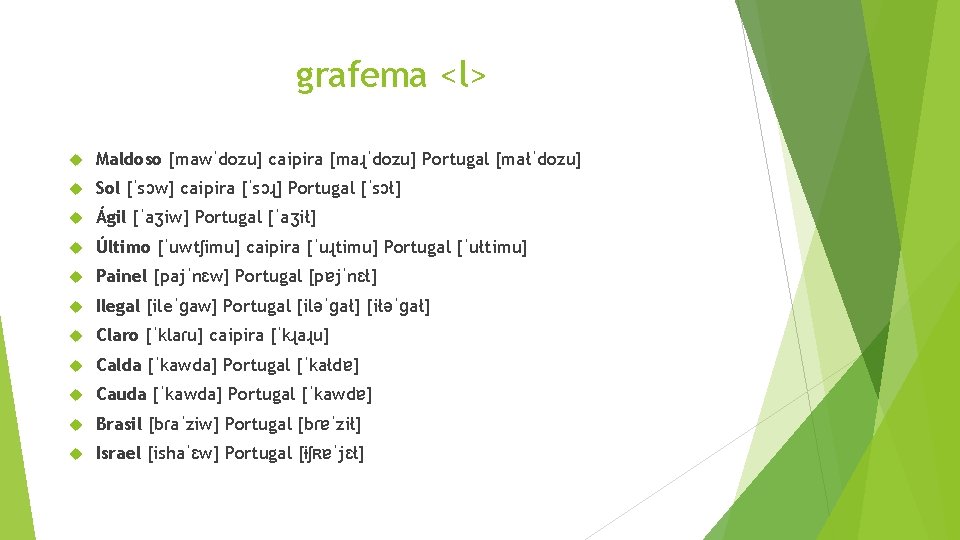 grafema <l>

Maldoso [mawˈdozu] caipira [maɻˈdozu] Portugal [maɫˈdozu]

Sol [ˈsɔw] caipira [ˈsɔɻ] Portugal [ˈsɔɫ]

Ágil [ˈaʒiw] Portugal [ˈaʒiɫ]

Último [ˈuwtʃimu] caipira [ˈuɻtimu] Portugal [ˈuɫtimu]

Painel [pajˈnɛw] Portugal [pɐjˈnɛɫ]

Ilegal [ileˈgaw] Portugal [iləˈgaɫ] [iɫəˈgaɫ]

Claro [ˈklaɾu] caipira [ˈkɻaɻu]

Calda [ˈkawda] Portugal [ˈkaɫdɐ]

Cauda [ˈkawda] Portugal [ˈkawdɐ]

Brasil [bɾaˈziw] Portugal [bɾɐˈziɫ]

Israel [ishaˈɛw] Portugal [iʃʀɐˈjɛɫ]